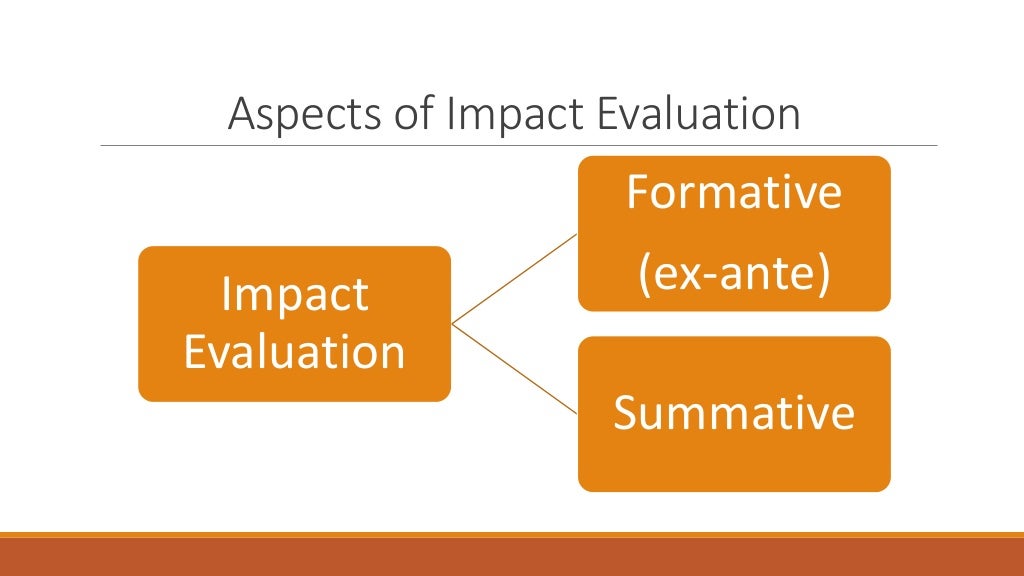 Aspects of Impact Evaluation

Impact Evaluation

Formative
(ex-ante)

Summative